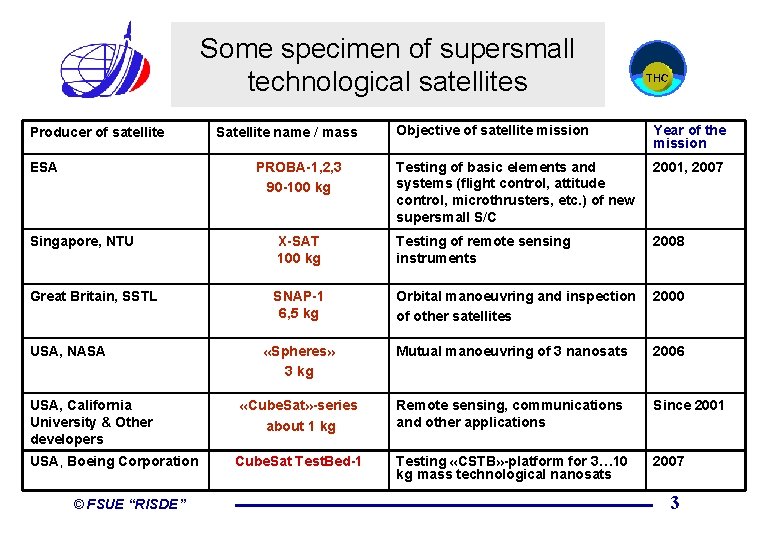 Some specimen of supersmall technological satellites

THC

| Producer of satellite | Satellite name / mass | Objective of satellite mission | Year of the mission |
|---|---|---|---|
| ESA | PROBA-1,2,3 90-100 kg | Testing of basic elements and systems (flight control, attitude control, microthrusters, etc.) of new supersmall S/C | 2001, 2007 |
| Singapore, NTU | X-SAT 100 kg | Testing of remote sensing instruments | 2008 |
| Great Britain, SSTL | SNAP-1 6,5 kg | Orbital manoeuvring and inspection of other satellites | 2000 |
| USA, NASA | «Spheres» 3 kg | Mutual manoeuvring of 3 nanosats | 2006 |
| USA, California University & Other developers | «CubeSat»-series about 1 kg | Remote sensing, communications and other applications | Since 2001 |
| USA, Boeing Corporation | CubeSat TestBed-1 | Testing «CSTB»-platform for 3…10 kg mass technological nanosats | 2007 |

© FSUE "RISDE"

3